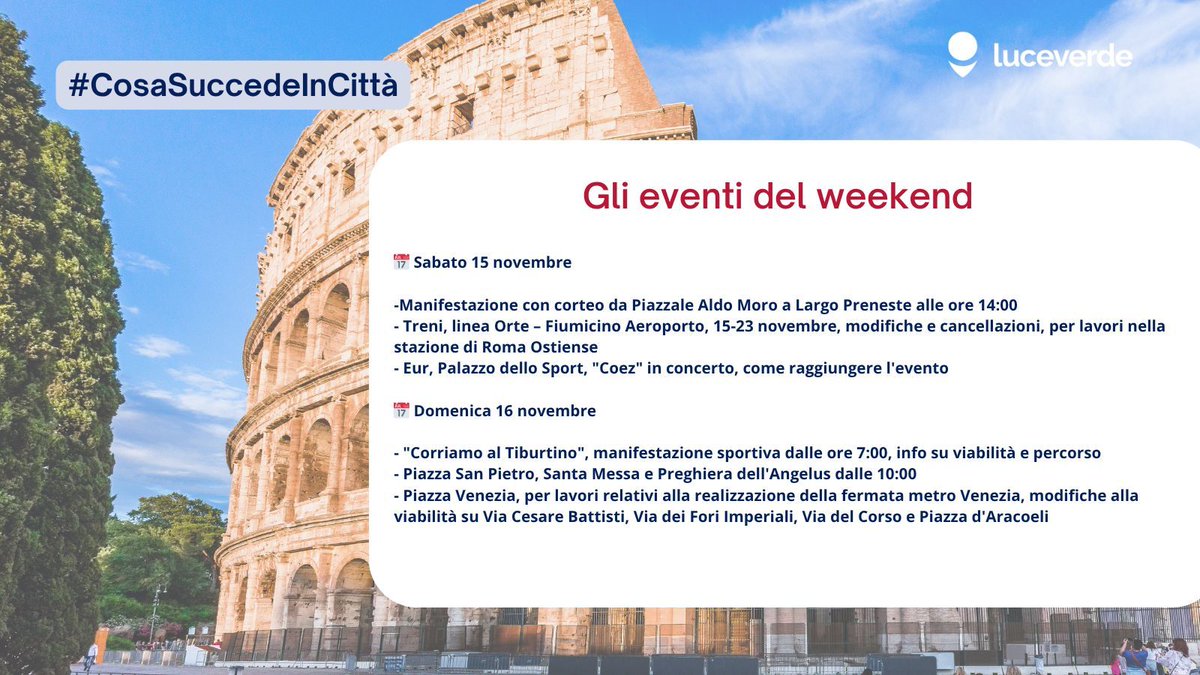 #CosaSuccedeInCittà

luceverde

Gli eventi del weekend

📅 Sabato 15 novembre

-Manifestazione con corteo da Piazzale Aldo Moro a Largo Preneste alle ore 14:00
- Treni, linea Orte – Fiumicino Aeroporto, 15-23 novembre, modifiche e cancellazioni, per lavori nella stazione di Roma Ostiense
- Eur, Palazzo dello Sport, "Coez" in concerto, come raggiungere l'evento

📅 Domenica 16 novembre

- "Corriamo al Tiburtino", manifestazione sportiva dalle ore 7:00, info su viabilità e percorso
- Piazza San Pietro, Santa Messa e Preghiera dell'Angelus dalle 10:00
- Piazza Venezia, per lavori relativi alla realizzazione della fermata metro Venezia, modifiche alla viabilità su Via Cesare Battisti, Via dei Fori Imperiali, Via del Corso e Piazza d'Aracoeli